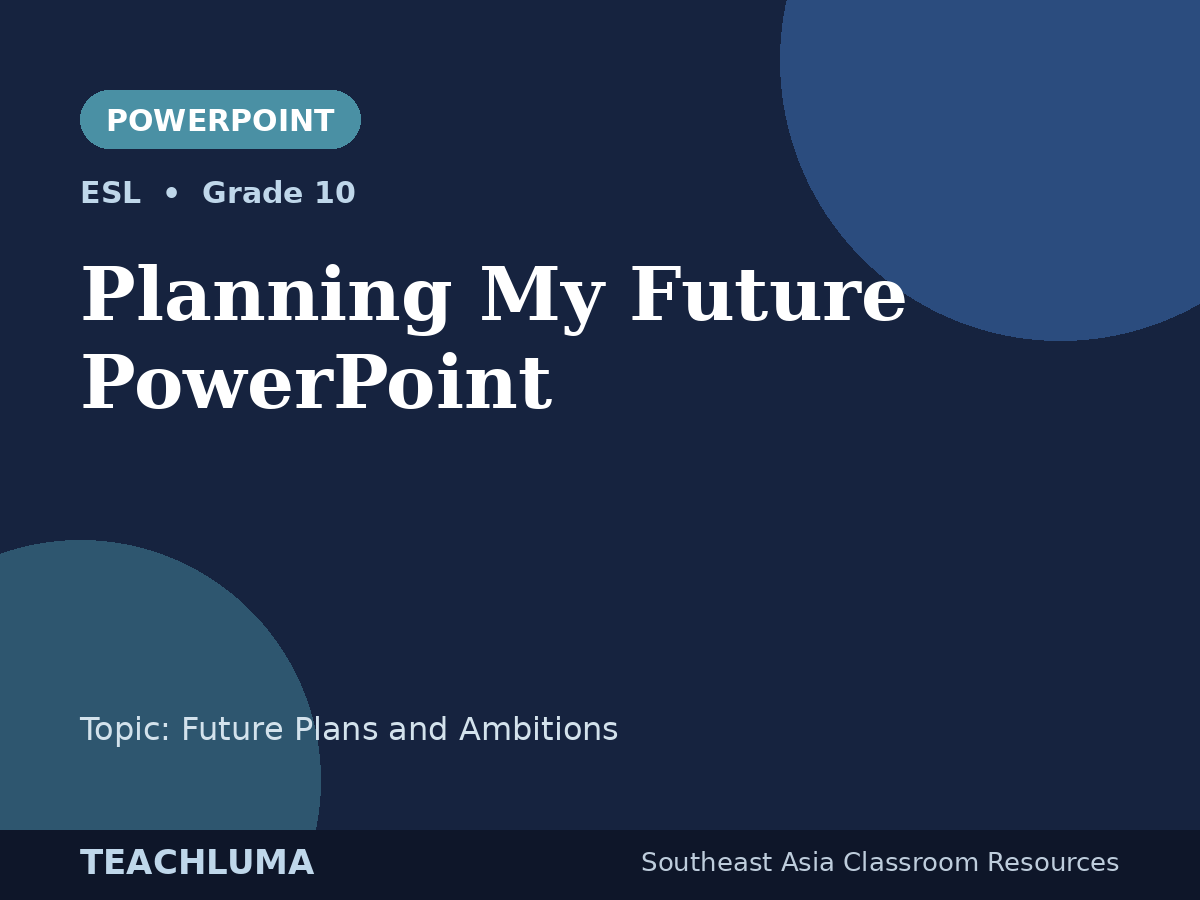 POWERPOINT

ESL • Grade 10

Planning My Future PowerPoint

Topic: Future Plans and Ambitions

TEACHLUMA

Southeast Asia Classroom Resources